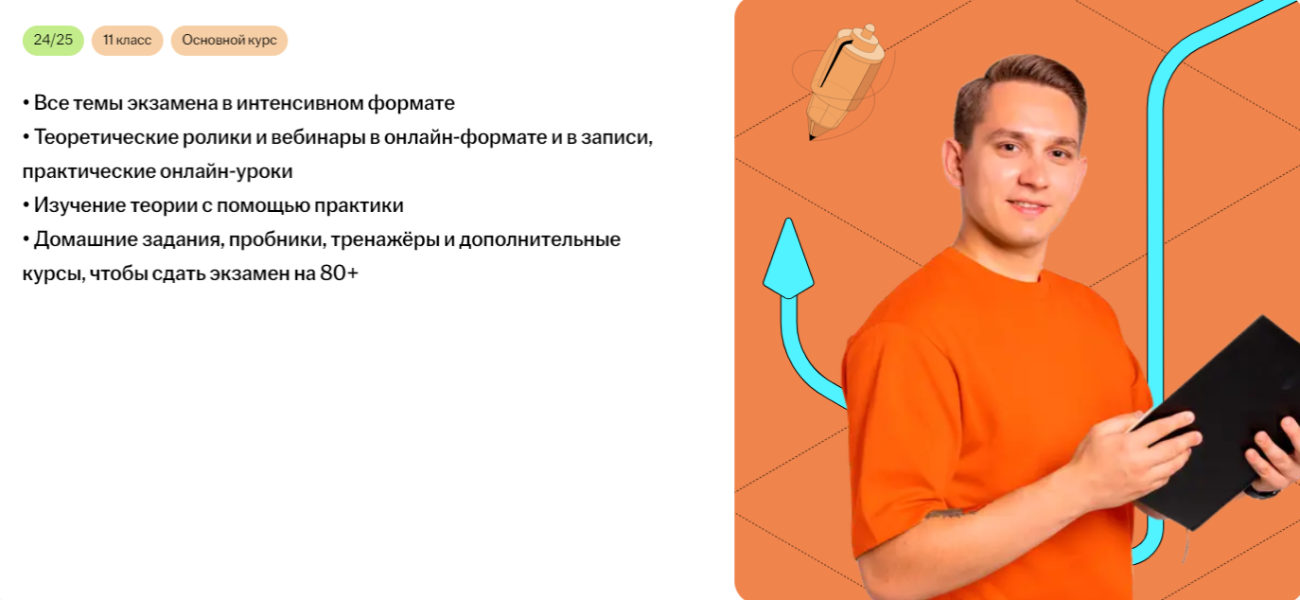 24/25 11 класс Основной курс

• Все темы экзамена в интенсивном формате
• Теоретические ролики и вебинары в онлайн-формате и в записи, практические онлайн-уроки
• Изучение теории с помощью практики
• Домашние задания, пробники, тренажёры и дополнительные курсы, чтобы сдать экзамен на 80+